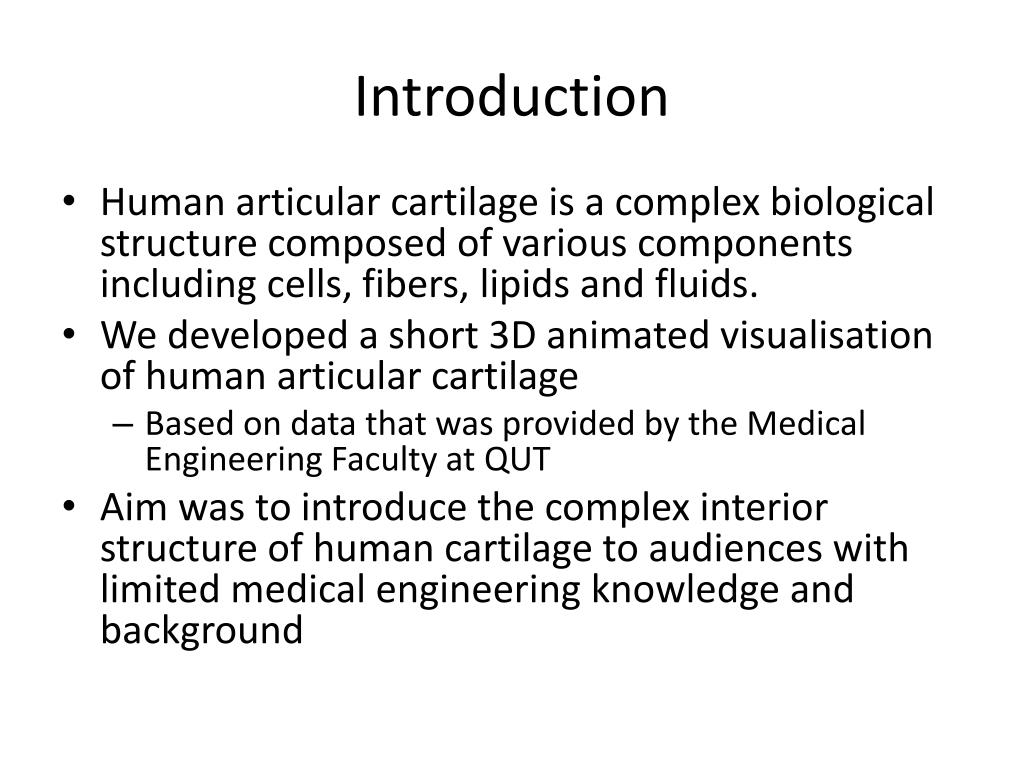 Introduction

• Human articular cartilage is a complex biological structure composed of various components including cells, fibers, lipids and fluids.
• We developed a short 3D animated visualisation of human articular cartilage
– Based on data that was provided by the Medical Engineering Faculty at QUT
• Aim was to introduce the complex interior structure of human cartilage to audiences with limited medical engineering knowledge and background